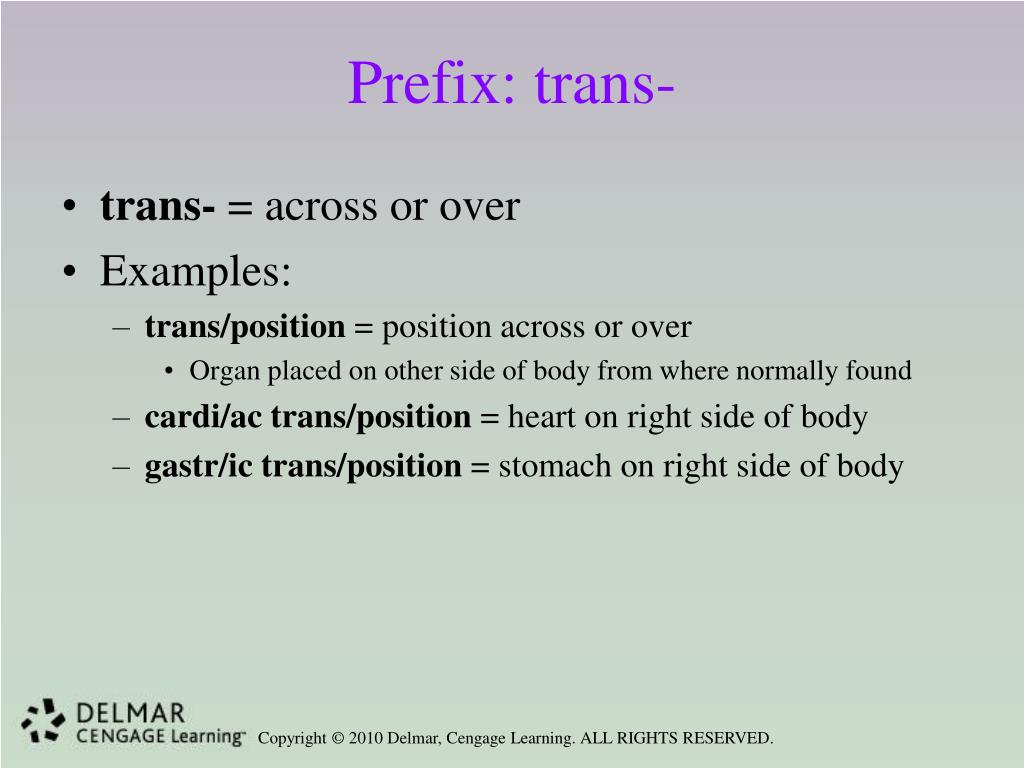 Prefix: trans-

• trans- = across or over
• Examples:
– trans/position = position across or over
• Organ placed on other side of body from where normally found
– cardi/ac trans/position = heart on right side of body
– gastr/ic trans/position = stomach on right side of body

DELMAR
CENGAGE Learning™

Copyright © 2010 Delmar, Cengage Learning. ALL RIGHTS RESERVED.